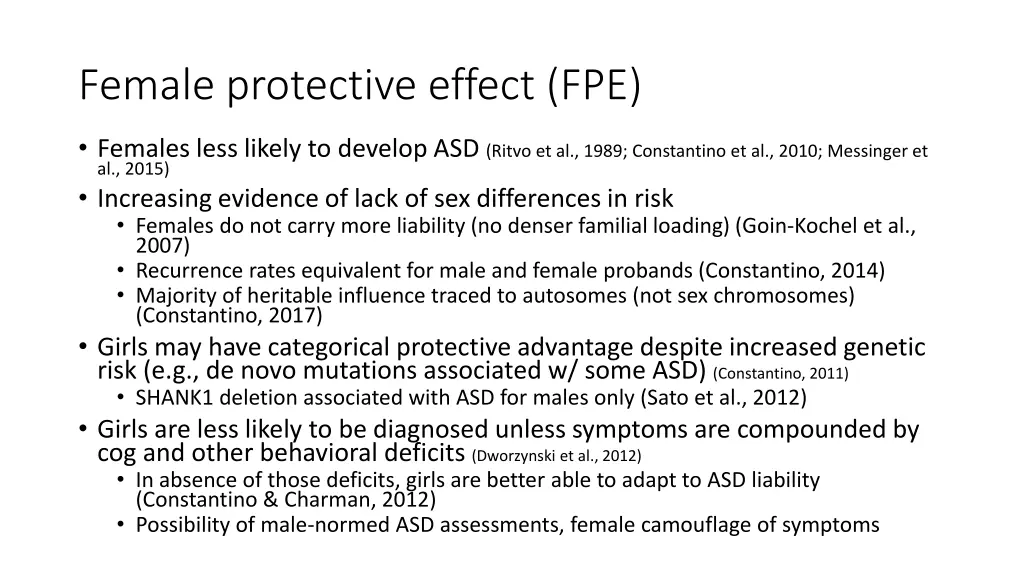 Female protective effect (FPE)

• Females less likely to develop ASD (Ritvo et al., 1989; Constantino et al., 2010; Messinger et al., 2015)
• Increasing evidence of lack of sex differences in risk
  • Females do not carry more liability (no denser familial loading) (Goin-Kochel et al., 2007)
  • Recurrence rates equivalent for male and female probands (Constantino, 2014)
  • Majority of heritable influence traced to autosomes (not sex chromosomes) (Constantino, 2017)
• Girls may have categorical protective advantage despite increased genetic risk (e.g., de novo mutations associated w/ some ASD) (Constantino, 2011)
  • SHANK1 deletion associated with ASD for males only (Sato et al., 2012)
• Girls are less likely to be diagnosed unless symptoms are compounded by cog and other behavioral deficits (Dworzynski et al., 2012)
  • In absence of those deficits, girls are better able to adapt to ASD liability (Constantino & Charman, 2012)
  • Possibility of male-normed ASD assessments, female camouflage of symptoms